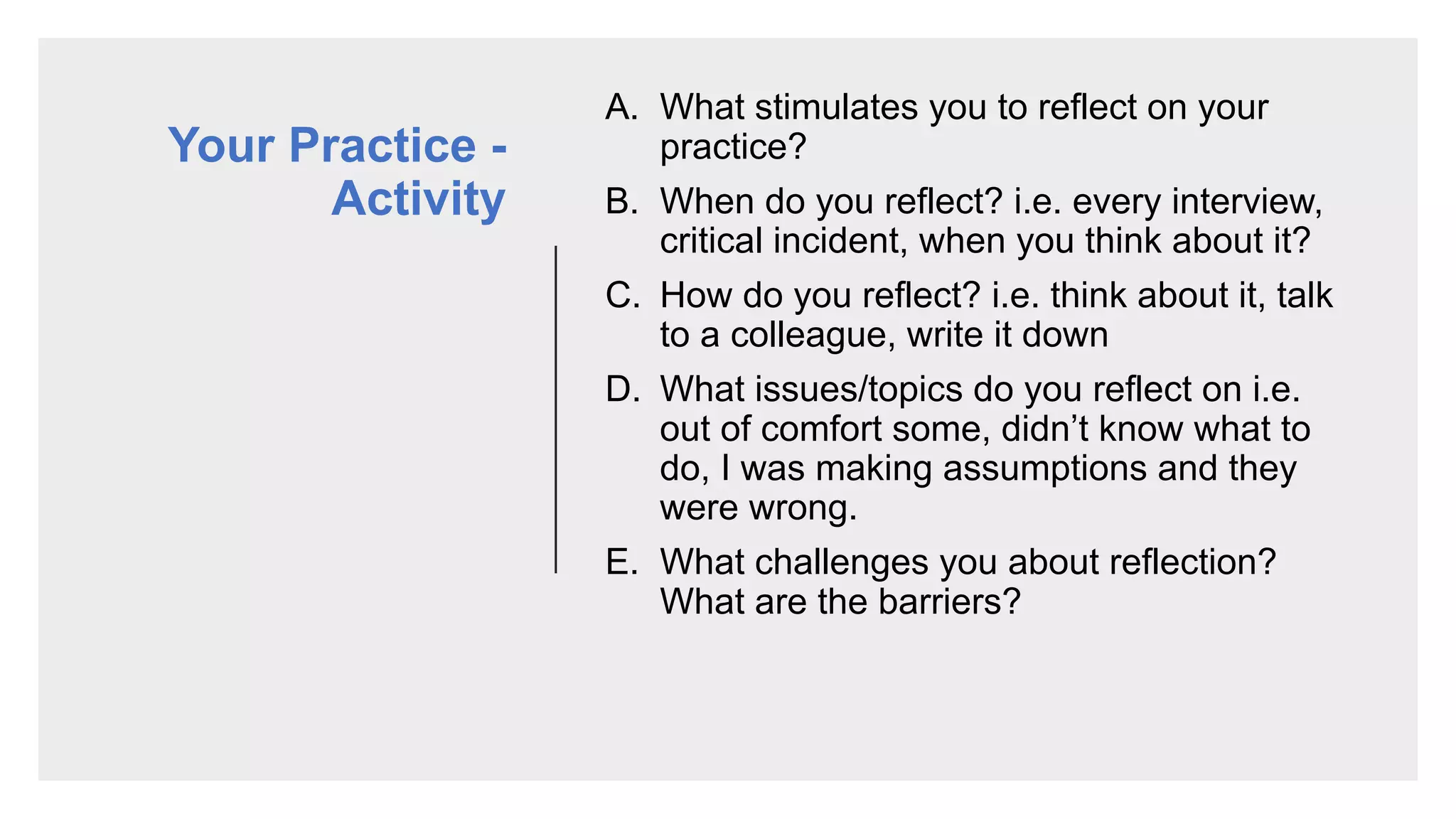 Your Practice - Activity

A. What stimulates you to reflect on your practice?

B. When do you reflect? i.e. every interview, critical incident, when you think about it?

C. How do you reflect? i.e. think about it, talk to a colleague, write it down

D. What issues/topics do you reflect on i.e. out of comfort some, didn’t know what to do, I was making assumptions and they were wrong.

E. What challenges you about reflection? What are the barriers?